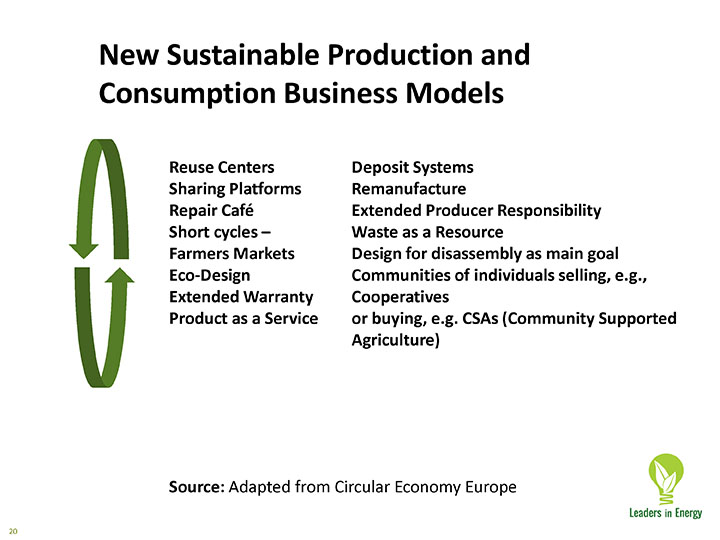 New Sustainable Production and Consumption Business Models

Reuse Centers
Sharing Platforms
Repair Café
Short cycles –
Farmers Markets
Eco-Design
Extended Warranty
Product as a Service

Deposit Systems
Remanufacture
Extended Producer Responsibility
Waste as a Resource
Design for disassembly as main goal
Communities of individuals selling, e.g., Cooperatives
or buying, e.g. CSAs (Community Supported Agriculture)

Source: Adapted from Circular Economy Europe

Leaders in Energy

20